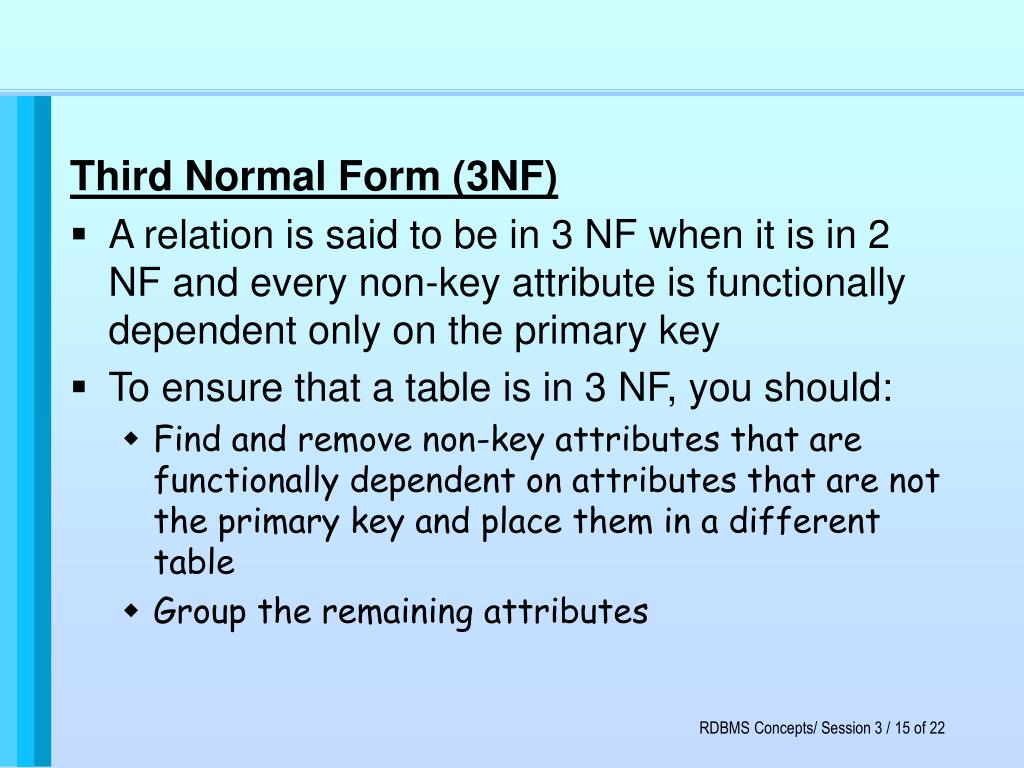 Third Normal Form (3NF)

▪ A relation is said to be in 3 NF when it is in 2 NF and every non-key attribute is functionally dependent only on the primary key

▪ To ensure that a table is in 3 NF, you should:

◆ Find and remove non-key attributes that are functionally dependent on attributes that are not the primary key and place them in a different table

◆ Group the remaining attributes

RDBMS Concepts/ Session 3 / 15 of 22